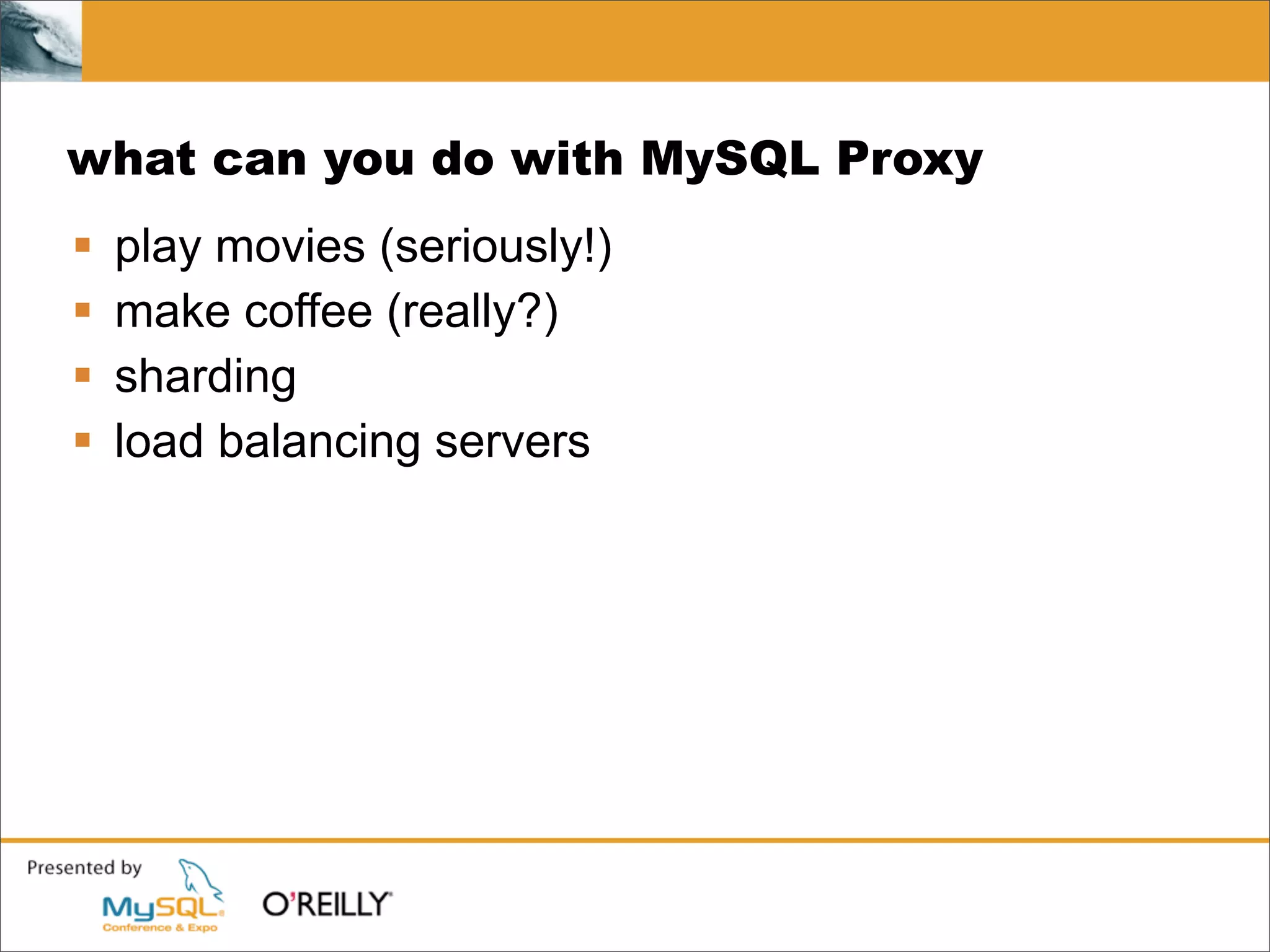 what can you do with MySQL Proxy

- play movies (seriously!)
- make coffee (really?)
- sharding
- load balancing servers

Presented by MySQL Conference & Expo O'REILLY